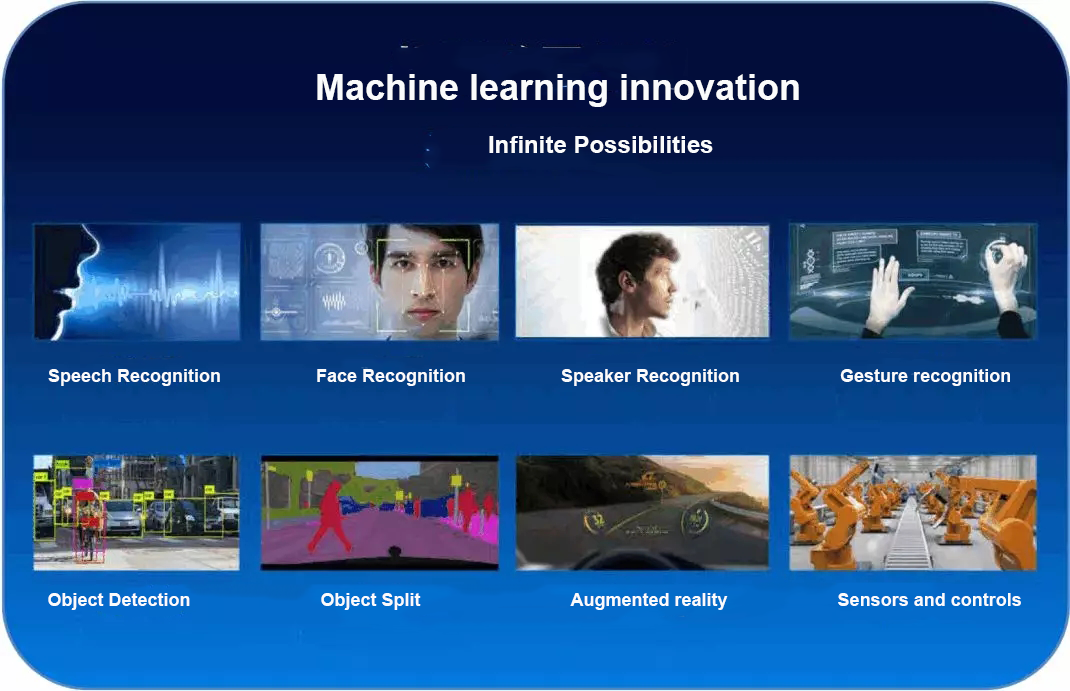 Machine learning innovation

Infinite Possibilities

Speech Recognition

Face Recognition

Speaker Recognition

Gesture recognition

Object Detection

Object Split

Augmented reality

Sensors and controls